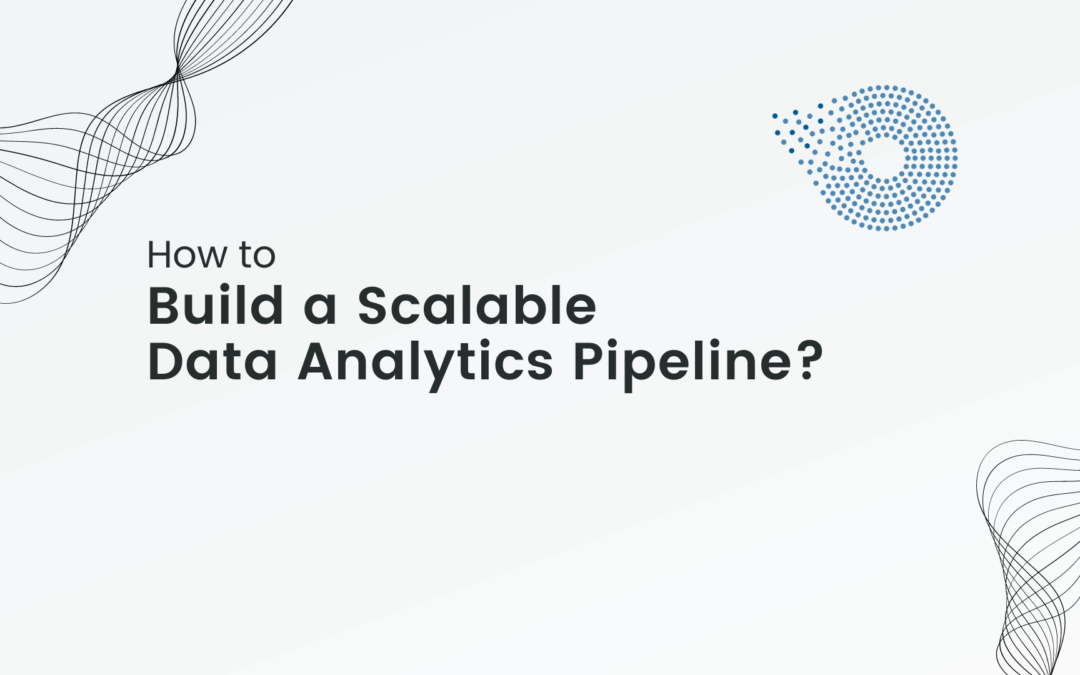 How to
Build a Scalable Data Analytics Pipeline?